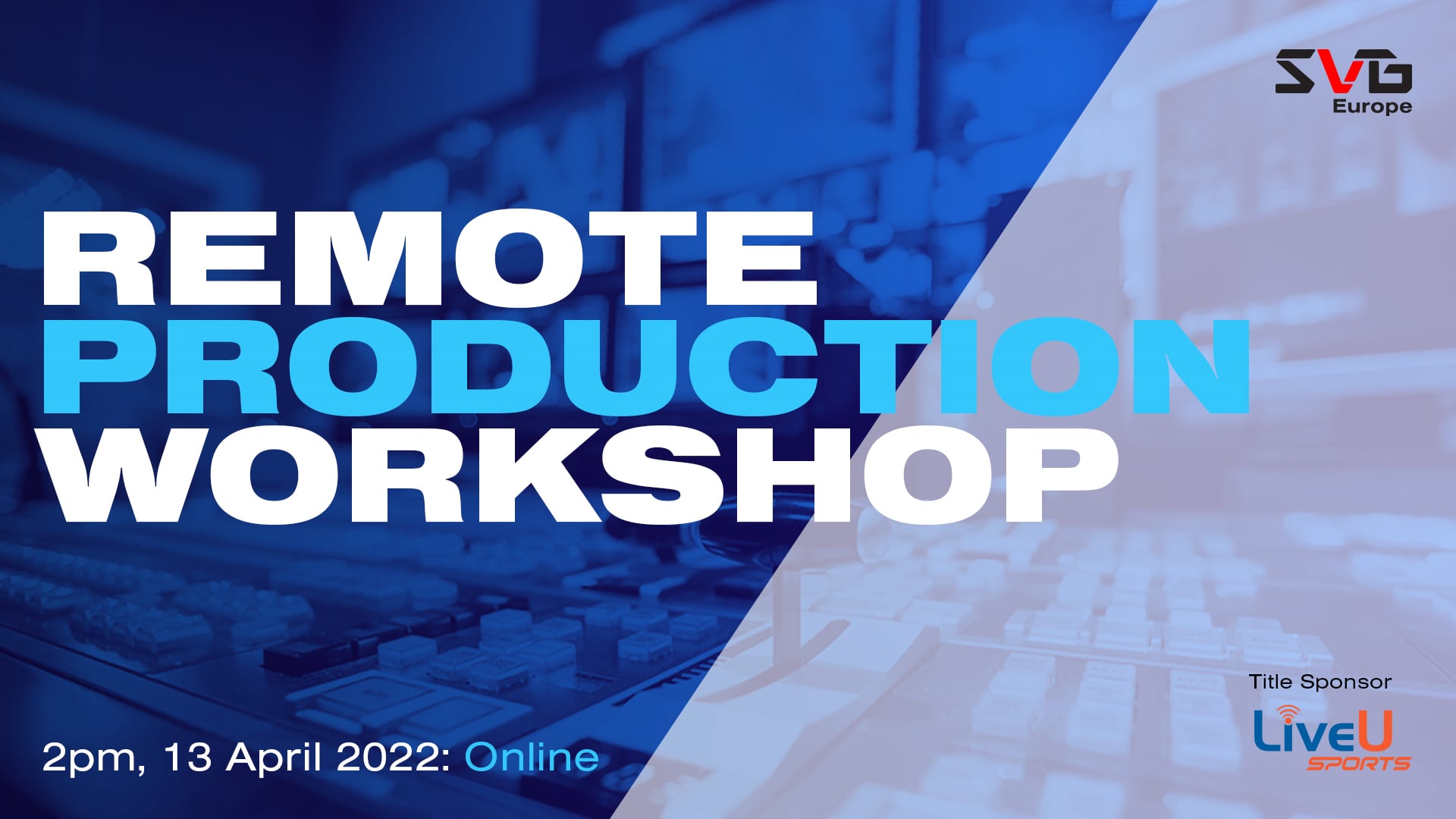 SVG
Europe

REMOTE
PRODUCTION
WORKSHOP

2pm, 13 April 2022: Online

Title Sponsor

LiveU
SPORTS